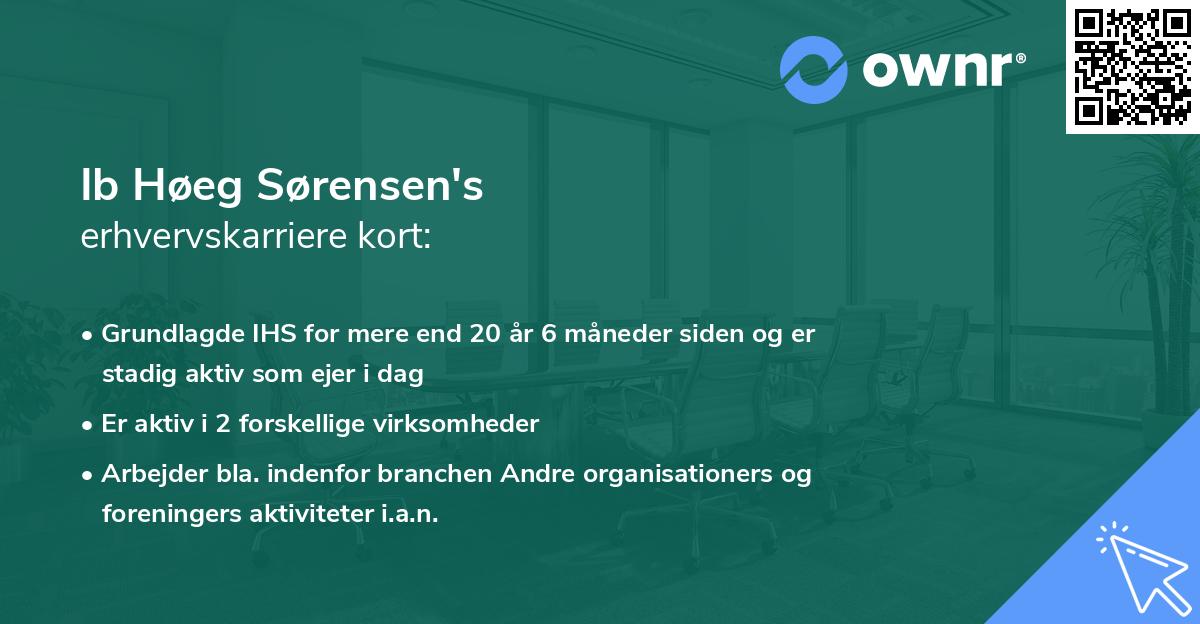 ownr®

Ib Høeg Sørensen's
erhvervskarriere kort:

• Grundlagde IHS for mere end 20 år 6 måneder siden og er stadig aktiv som ejer i dag
• Er aktiv i 2 forskellige virksomheder
• Arbejder bla. indenfor branchen Andre organisationers og foreningers aktiviteter i.a.n.